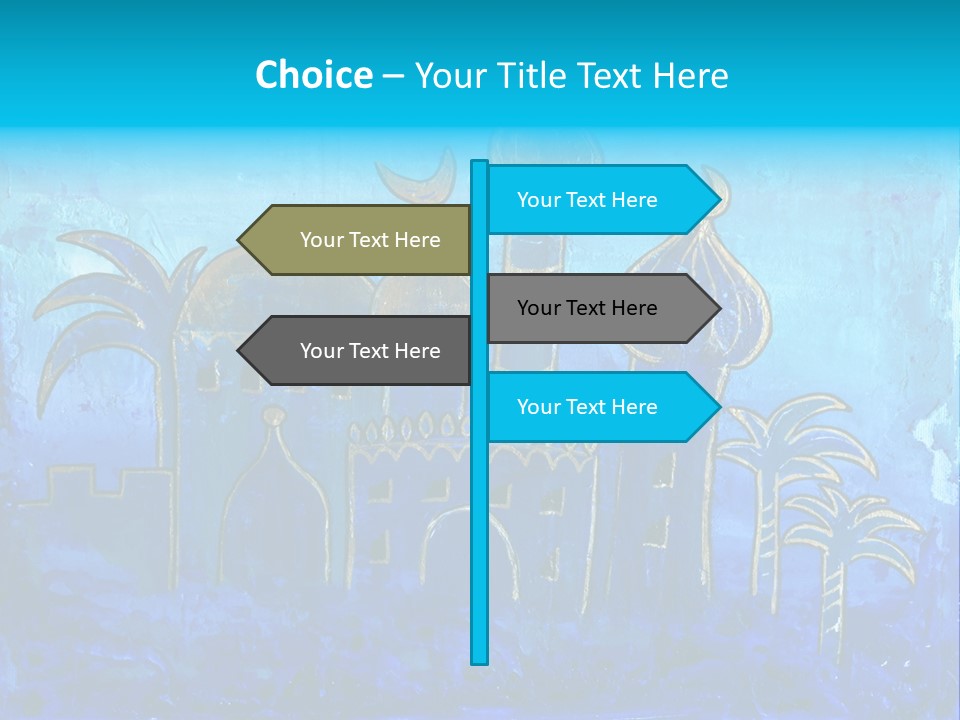 Choice – Your Title Text Here

Your Text Here

Your Text Here

Your Text Here

Your Text Here

Your Text Here